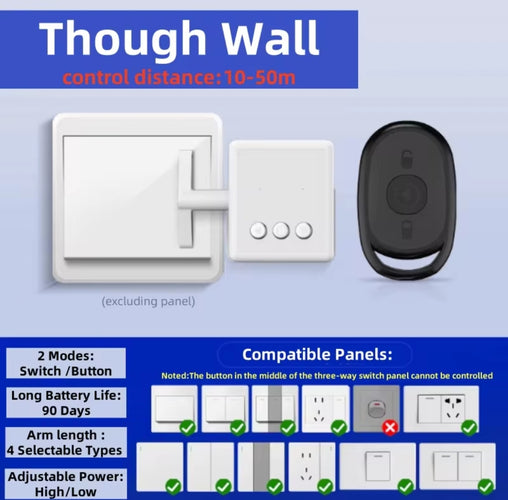 Though Wall
control distance:10-50m

(excluding panel)

2 Modes:
Switch /Button

Long Battery Life:
90 Days

Arm length :
4 Selectable Types

Adjustable Power:
High/Low

Compatible Panels:

Noted:The button in the middle of the three-way switch panel cannot be controlled